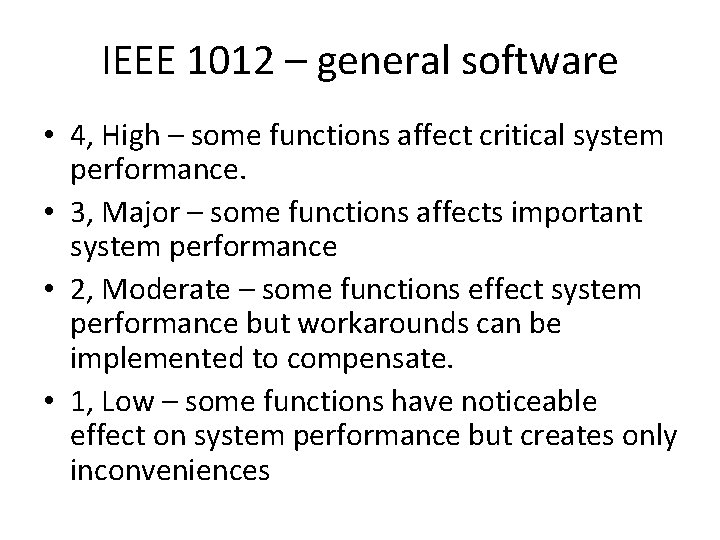 IEEE 1012 – general software

• 4, High – some functions affect critical system performance.
• 3, Major – some functions affects important system performance
• 2, Moderate – some functions effect system performance but workarounds can be implemented to compensate.
• 1, Low – some functions have noticeable effect on system performance but creates only inconveniences